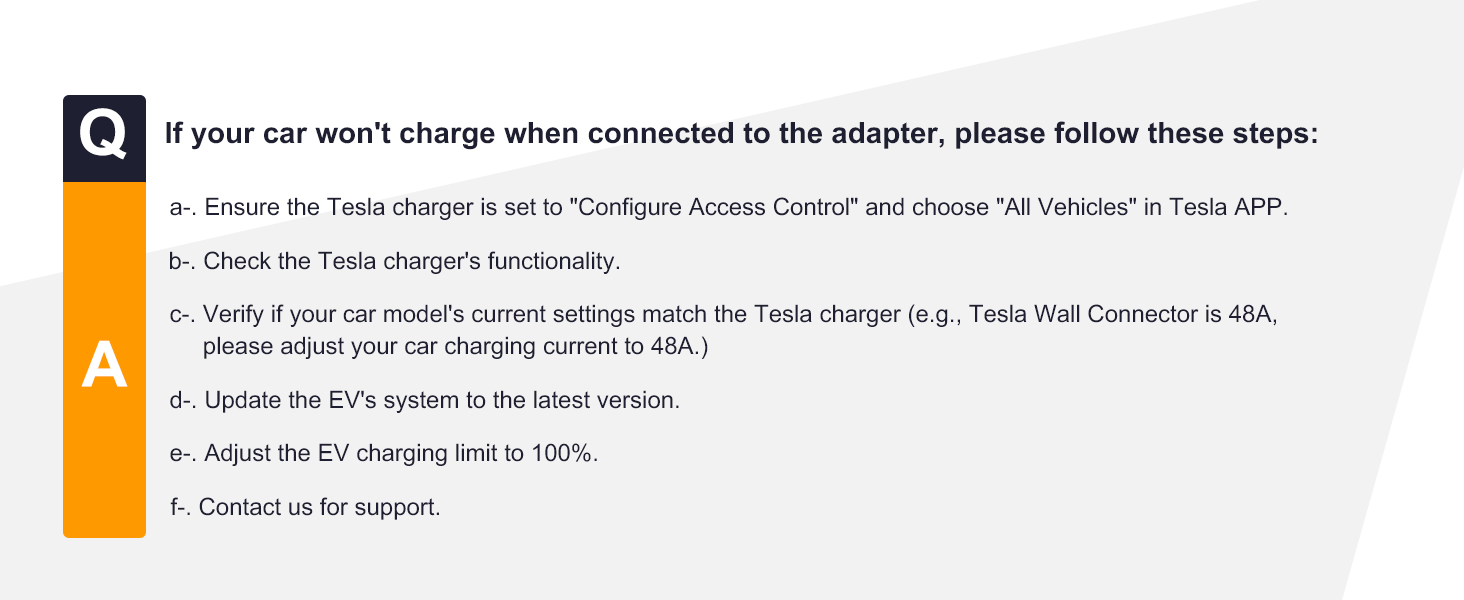 Q

If your car won't charge when connected to the adapter, please follow these steps:

A

a-. Ensure the Tesla charger is set to "Configure Access Control" and choose "All Vehicles" in Tesla APP.

b-. Check the Tesla charger's functionality.

c-. Verify if your car model's current settings match the Tesla charger (e.g., Tesla Wall Connector is 48A, please adjust your car charging current to 48A.)

d-. Update the EV's system to the latest version.

e-. Adjust the EV charging limit to 100%.

f-. Contact us for support.